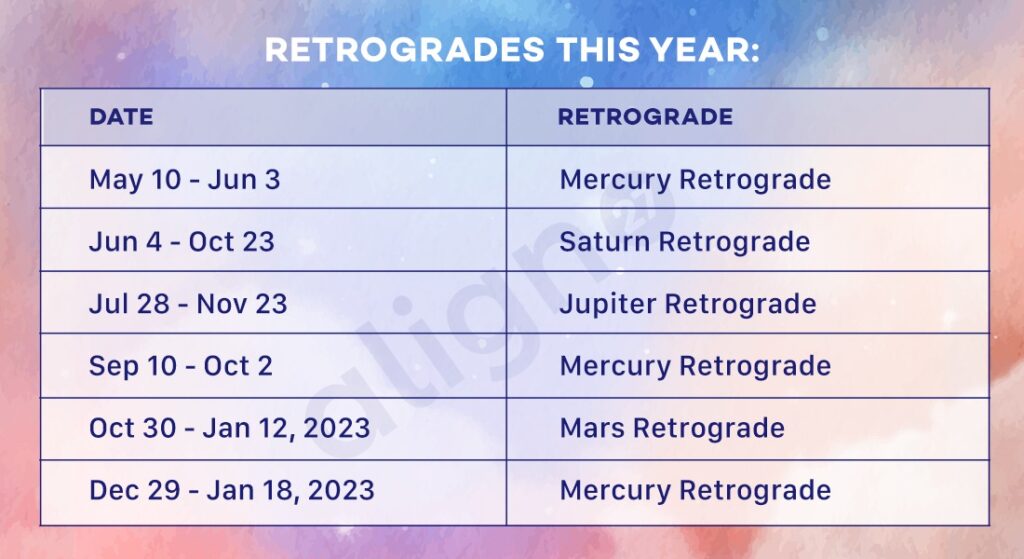 RETROGRADES THIS YEAR:

| DATE | RETROGRADE |
|---|---|
| May 10 - Jun 3 | Mercury Retrograde |
| Jun 4 - Oct 23 | Saturn Retrograde |
| Jul 28 - Nov 23 | Jupiter Retrograde |
| Sep 10 - Oct 2 | Mercury Retrograde |
| Oct 30 - Jan 12, 2023 | Mars Retrograde |
| Dec 29 - Jan 18, 2023 | Mercury Retrograde |

align27